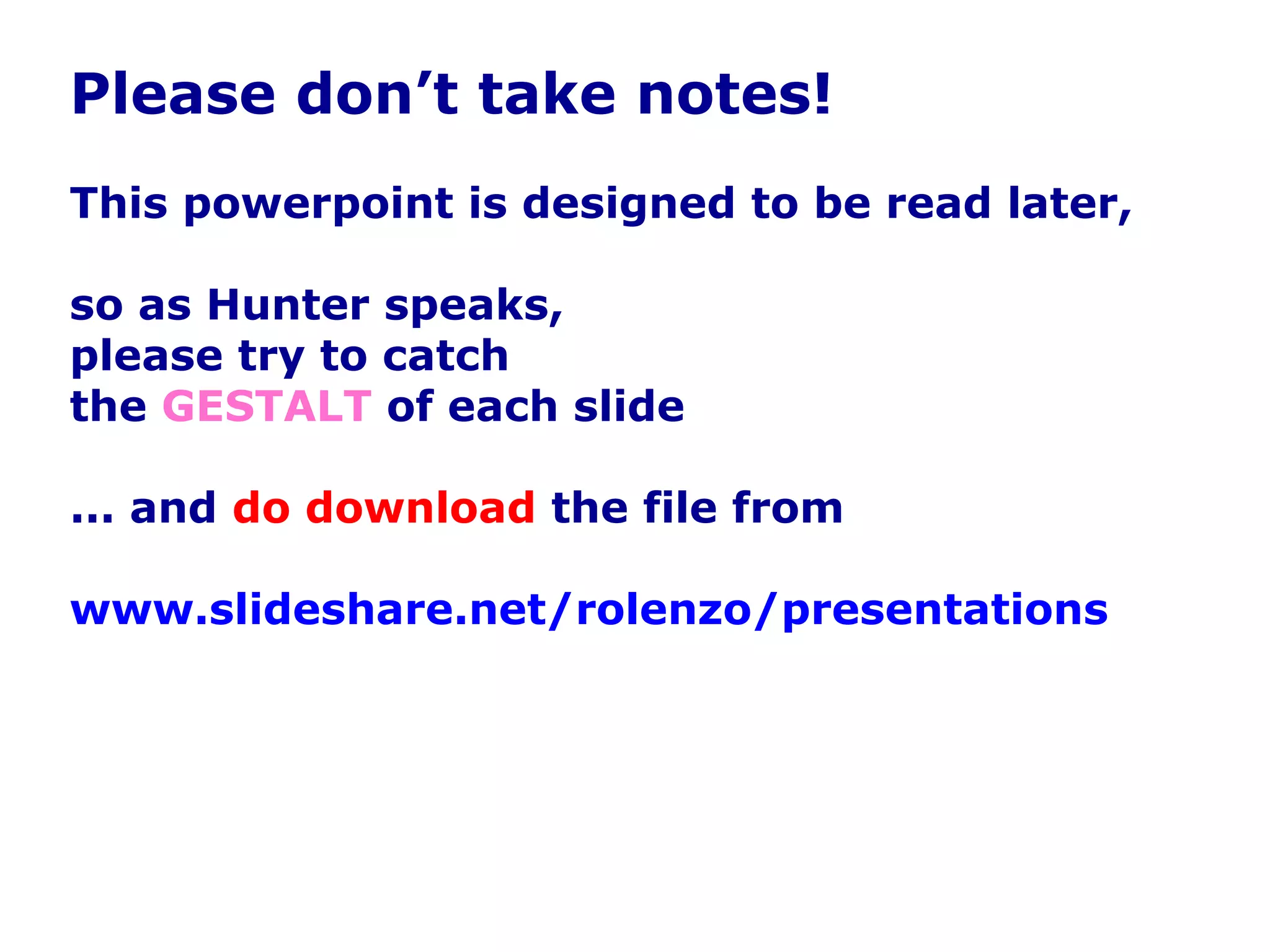 Please don’t take notes!

This powerpoint is designed to be read later,

so as Hunter speaks,
please try to catch
the GESTALT of each slide

… and do download the file from

www.slideshare.net/rolenzo/presentations